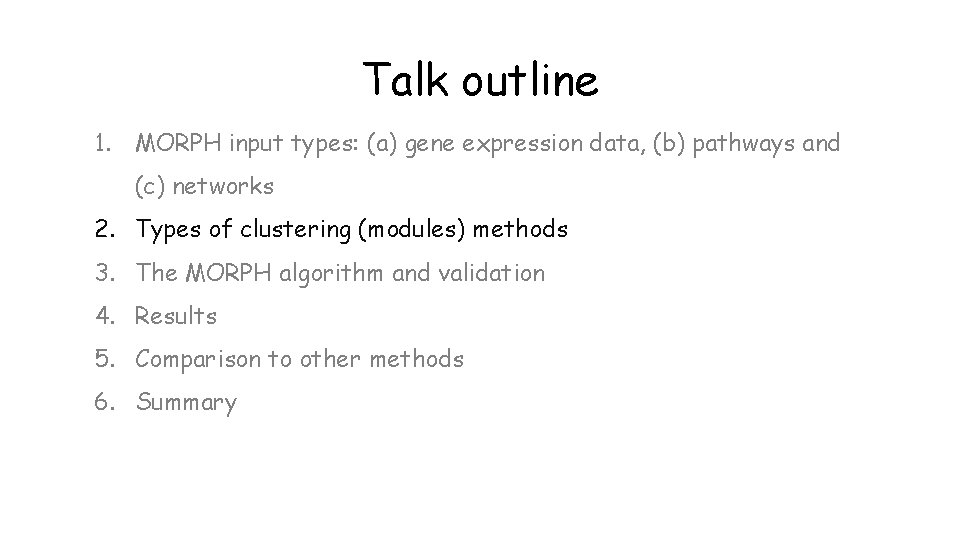 Talk outline

1. MORPH input types: (a) gene expression data, (b) pathways and (c) networks
2. Types of clustering (modules) methods
3. The MORPH algorithm and validation
4. Results
5. Comparison to other methods
6. Summary